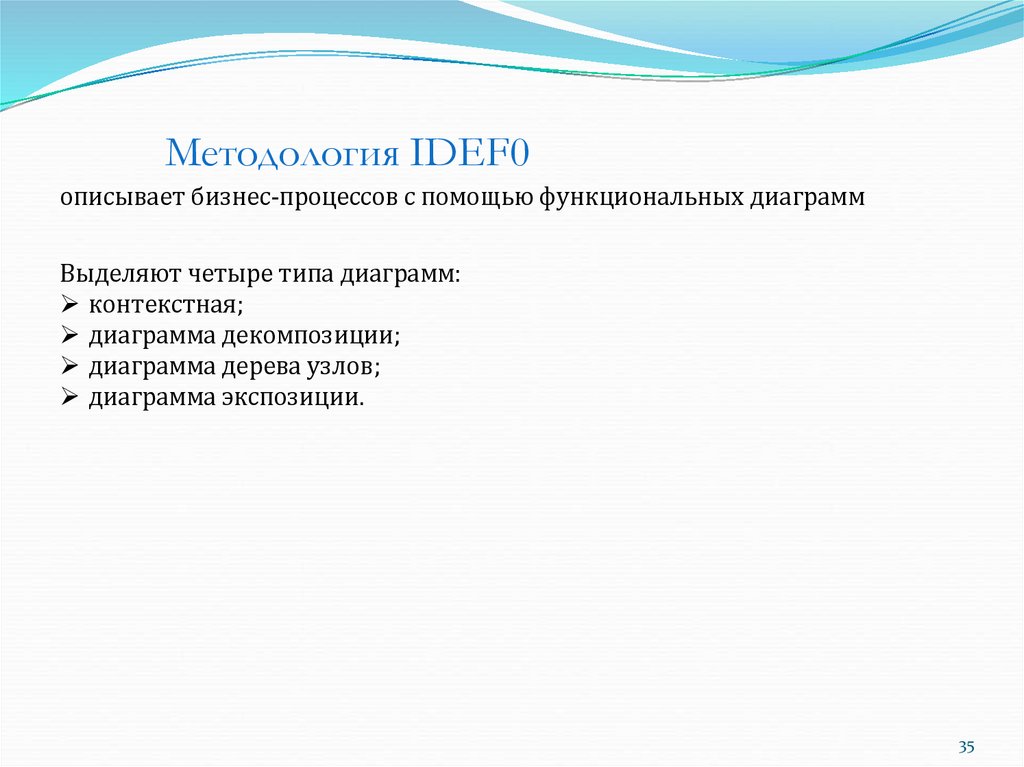 Методология IDEF0

описывает бизнес-процессов с помощью функциональных диаграмм

Выделяют четыре типа диаграмм:
➢ контекстная;
➢ диаграмма декомпозиции;
➢ диаграмма дерева узлов;
➢ диаграмма экспозиции.

35